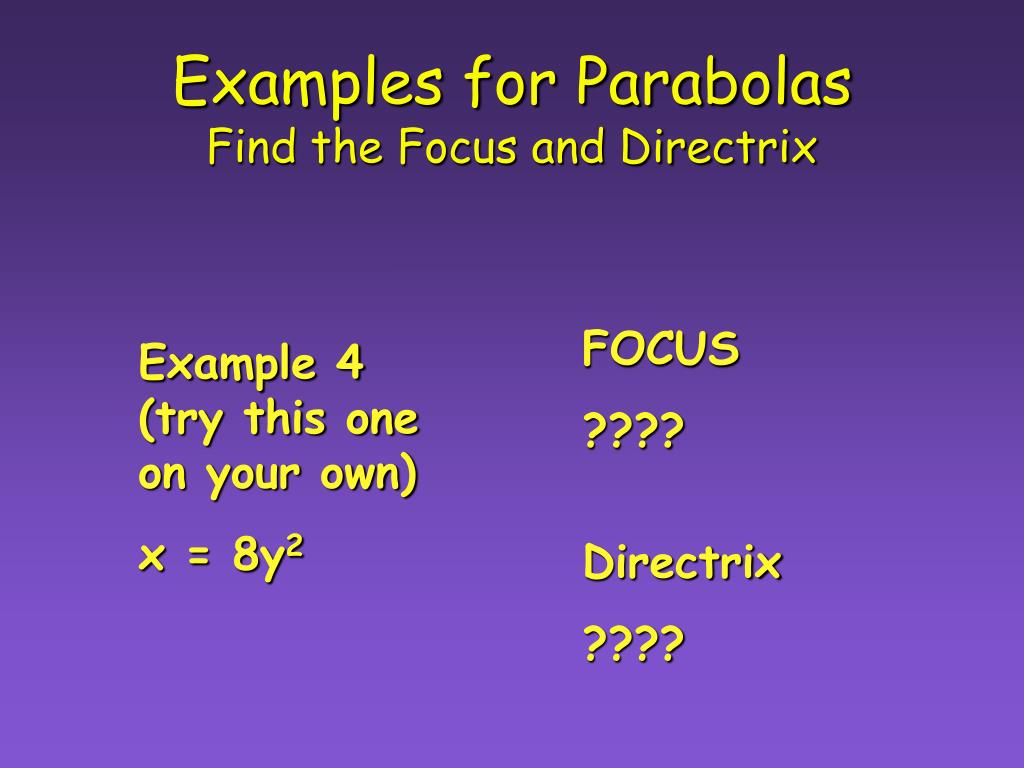 Examples for Parabolas
Find the Focus and Directrix

Example 4 (try this one on your own)

$x = 8y^2$

FOCUS

????

Directrix

????